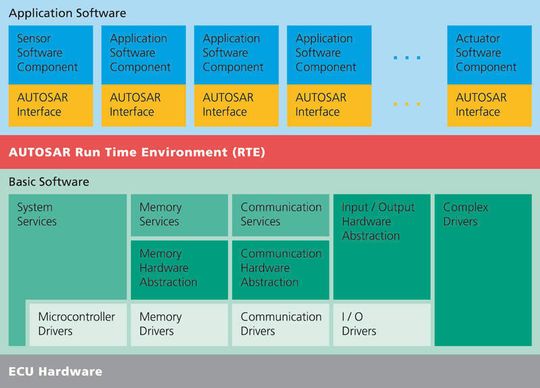 Application Software

Sensor Software Component

AUTOSAR Interface

Application Software Component

AUTOSAR Interface

Application Software Component

AUTOSAR Interface

Application Software Component

AUTOSAR Interface

...

...

Actuator Software Component

AUTOSAR Interface

AUTOSAR Run Time Environment (RTE)

Basic Software

System Services

Memory Services

Communication Services

Input / Output Hardware Abstraction

Complex Drivers

Memory Hardware Abstraction

Communication Hardware Abstraction

Microcontroller Drivers

Memory Drivers

Communication Drivers

I / O Drivers

ECU Hardware